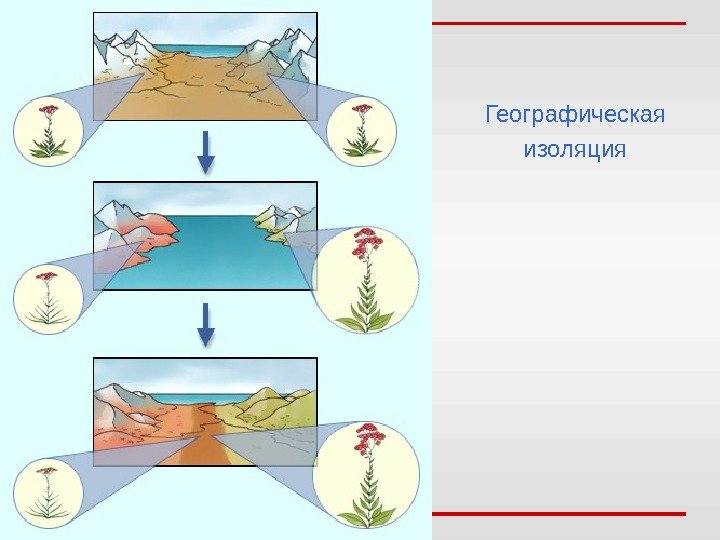 Географическая изоляция